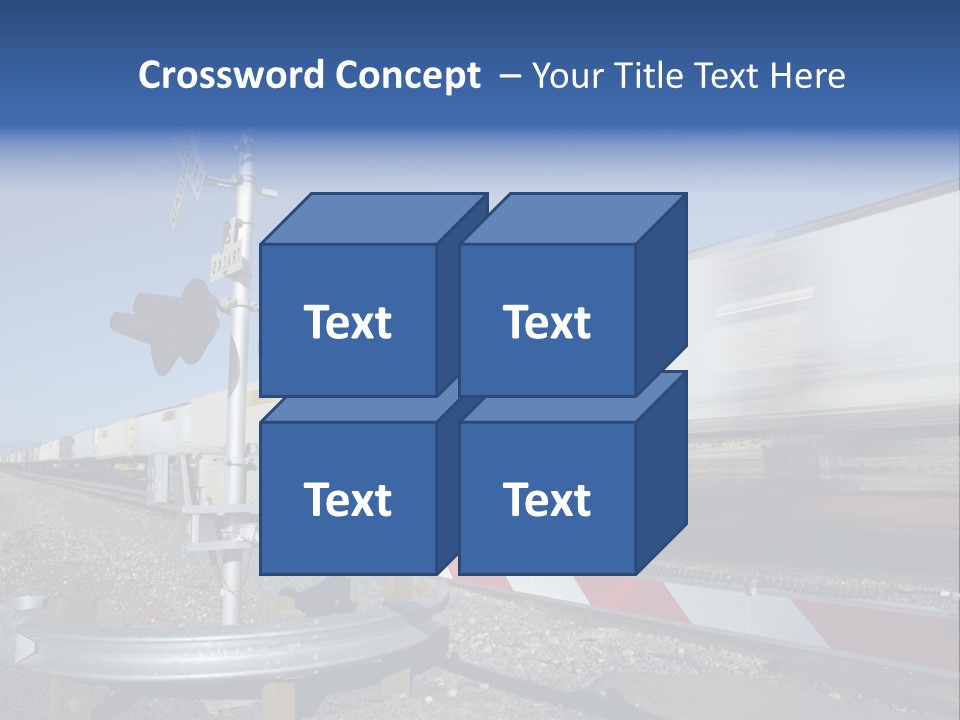 Crossword Concept – Your Title Text Here

Text

Text

Text

Text